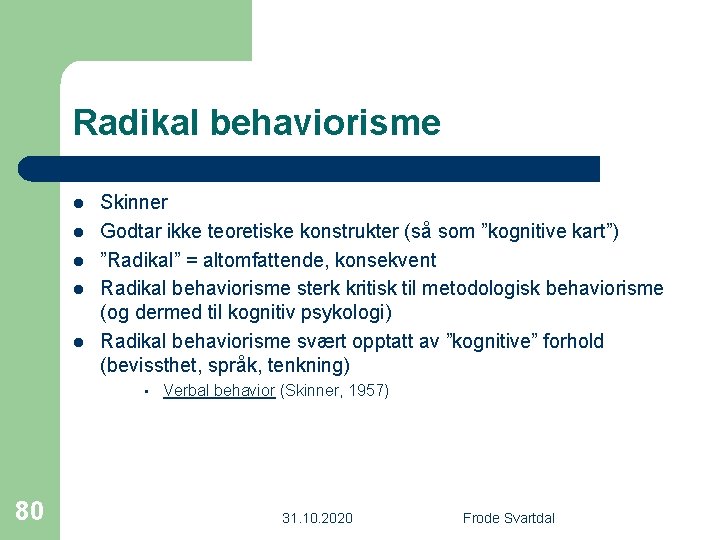 Radikal behaviorisme

- Skinner
- Godtar ikke teoretiske konstrukter (så som ”kognitive kart”)
- ”Radikal” = altomfattende, konsekvent
- Radikal behaviorisme sterk kritisk til metodologisk behaviorisme (og dermed til kognitiv psykologi)
- Radikal behaviorisme svært opptatt av ”kognitive” forhold (bevissthet, språk, tenkning)
  - Verbal behavior (Skinner, 1957)

80

31.10.2020

Frode Svartdal